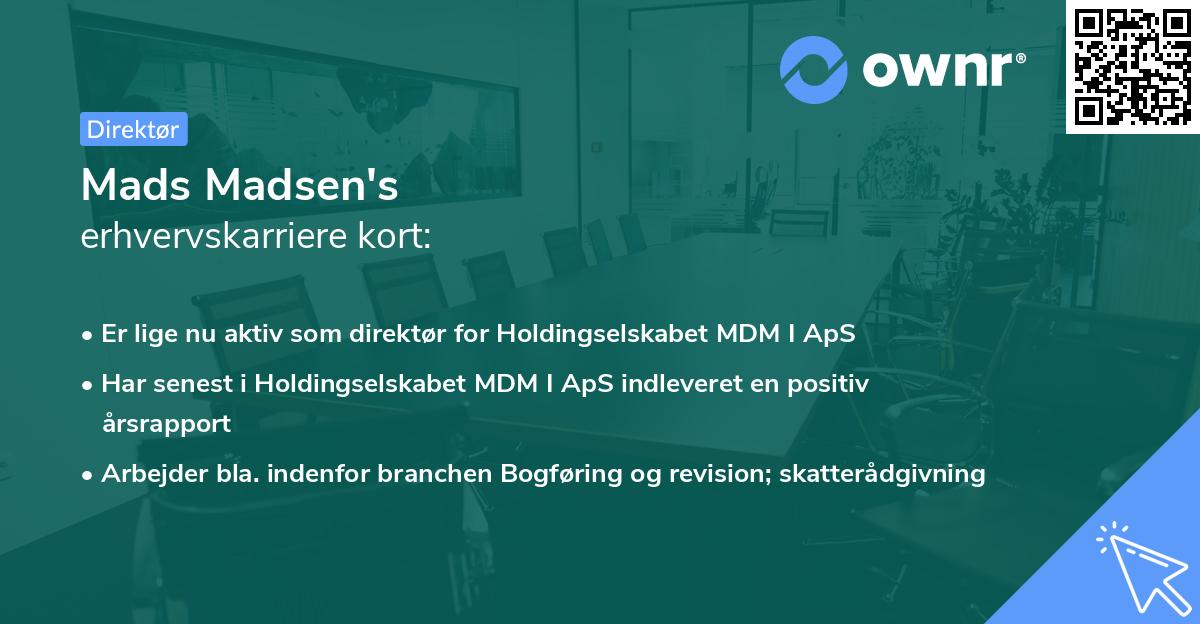 ownr®

Direktør

Mads Madsen's
erhvervskarriere kort:

• Er lige nu aktiv som direktør for Holdingselskabet MDM I ApS

• Har senest i Holdingselskabet MDM I ApS indleveret en positiv årsrapport

• Arbejder bla. indenfor branchen Bogføring og revision; skatterådgivning